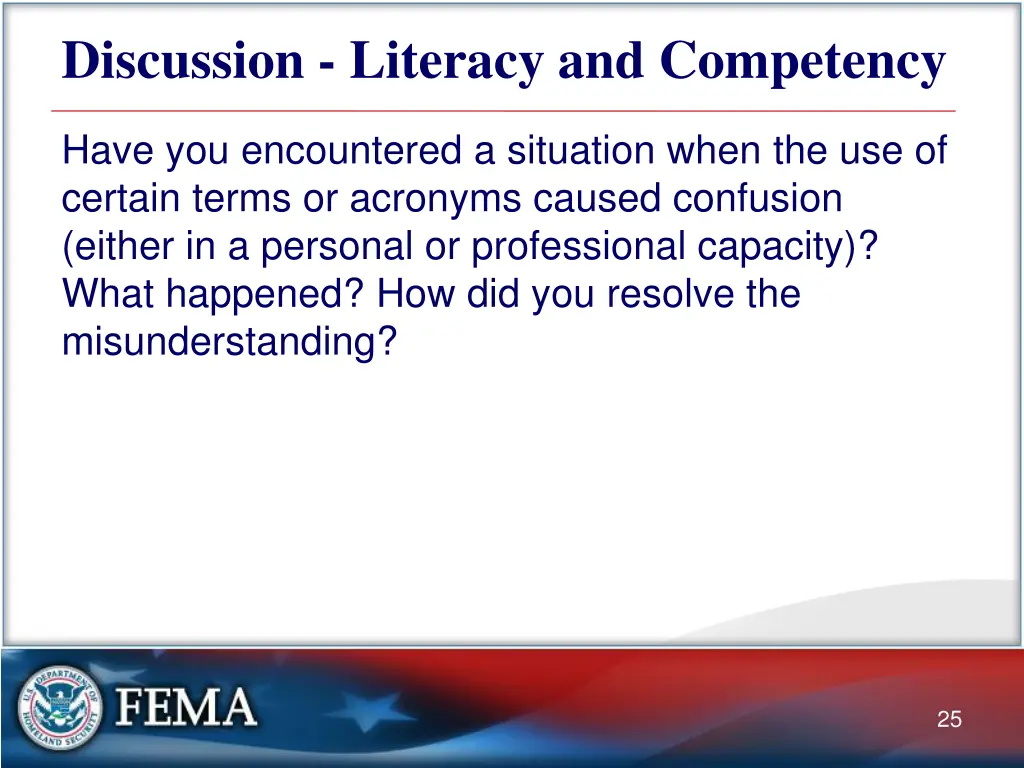 Discussion - Literacy and Competency

Have you encountered a situation when the use of certain terms or acronyms caused confusion (either in a personal or professional capacity)? What happened? How did you resolve the misunderstanding?

U.S. DEPARTMENT OF HOMELAND SECURITY

FEMA

25